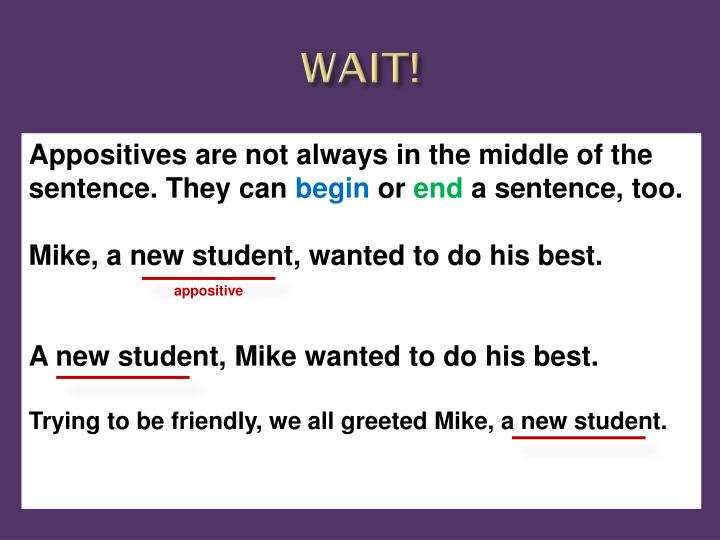 WAIT!

Appositives are not always in the middle of the sentence. They can begin or end a sentence, too.

Mike, a new student, wanted to do his best.

appositive

A new student, Mike wanted to do his best.

Trying to be friendly, we all greeted Mike, a new student.